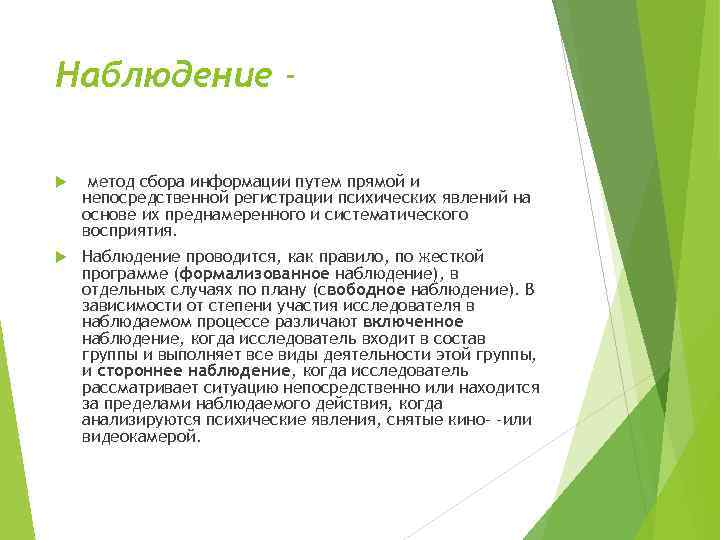 Наблюдение -

метод сбора информации путем прямой и непосредственной регистрации психических явлений на основе их преднамеренного и систематического восприятия.

Наблюдение проводится, как правило, по жесткой программе (формализованное наблюдение), в отдельных случаях по плану (свободное наблюдение). В зависимости от степени участия исследователя в наблюдаемом процессе различают включенное наблюдение, когда исследователь входит в состав группы и выполняет все виды деятельности этой группы, и стороннее наблюдение, когда исследователь рассматривает ситуацию непосредственно или находится за пределами наблюдаемого действия, когда анализируются психические явления, снятые кино- -или видеокамерой.